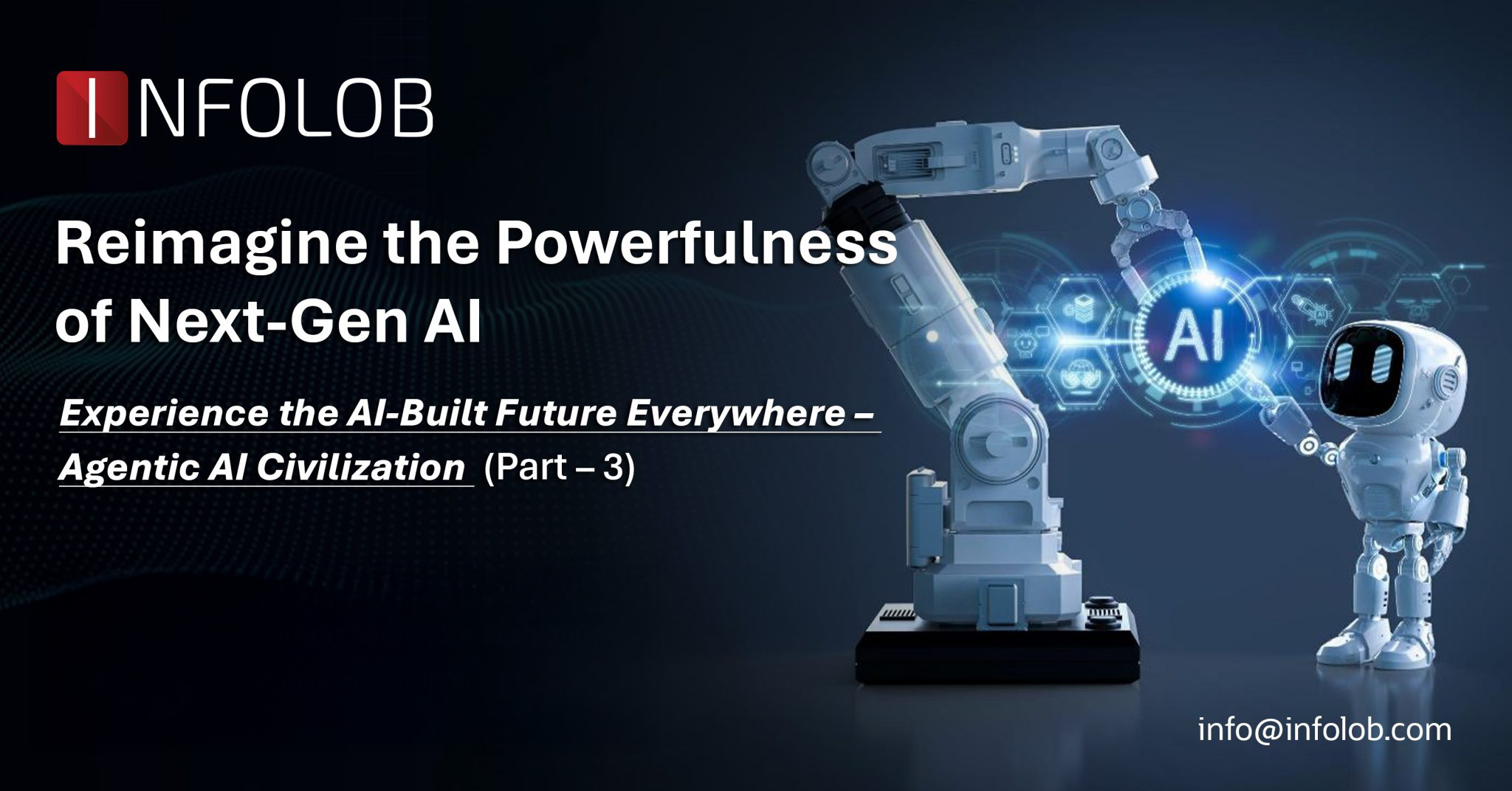 INFOLOB

Reimagine the Powerfulness of Next-Gen AI

Experience the AI-Built Future Everywhere – Agentic AI Civilization (Part – 3)

AI

info@infolob.com